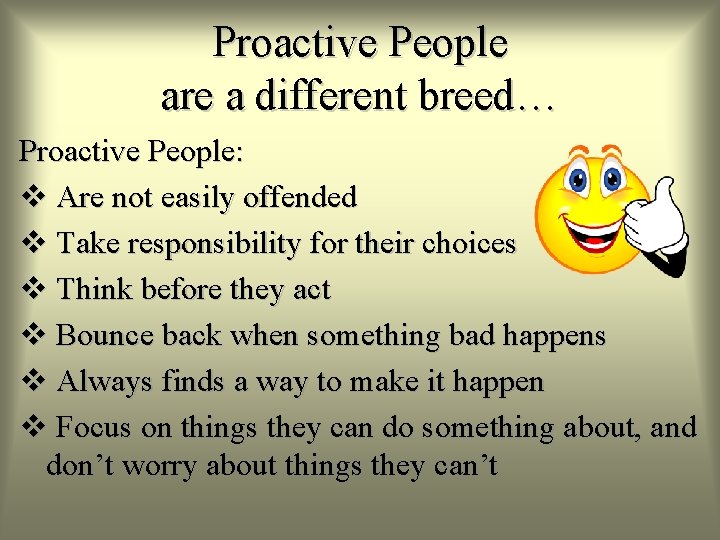 Proactive People
are a different breed…

Proactive People:

❖ Are not easily offended
❖ Take responsibility for their choices
❖ Think before they act
❖ Bounce back when something bad happens
❖ Always finds a way to make it happen
❖ Focus on things they can do something about, and don’t worry about things they can’t